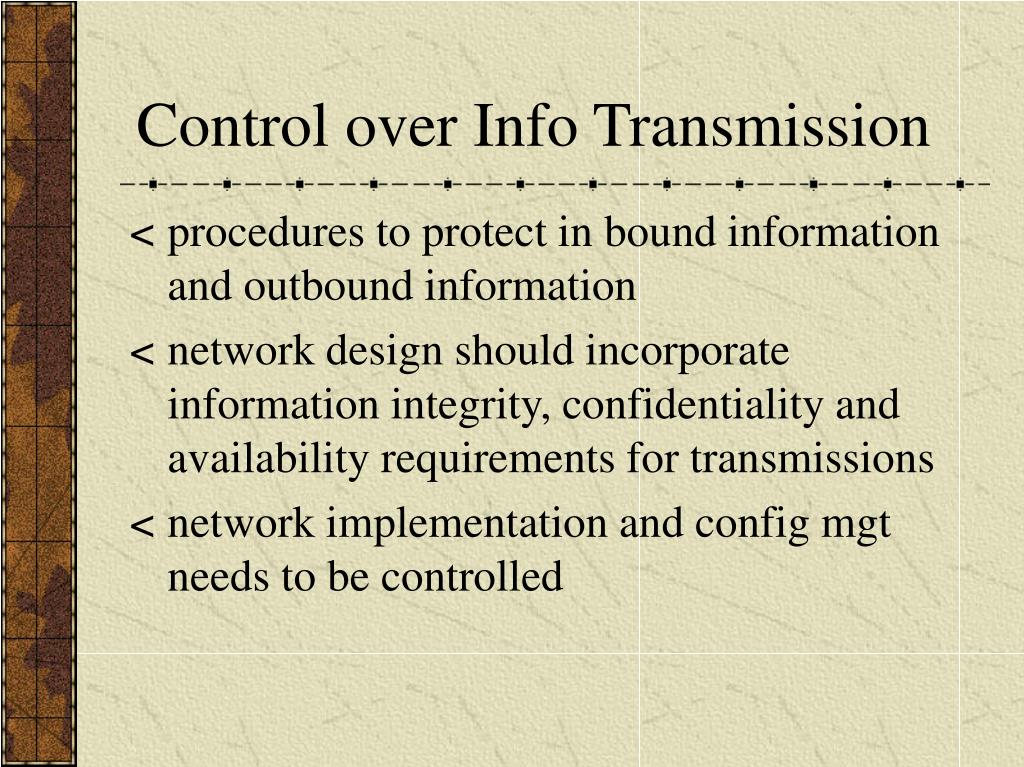 Control over Info Transmission

< procedures to protect in bound information and outbound information

< network design should incorporate information integrity, confidentiality and availability requirements for transmissions

< network implementation and config mgt needs to be controlled